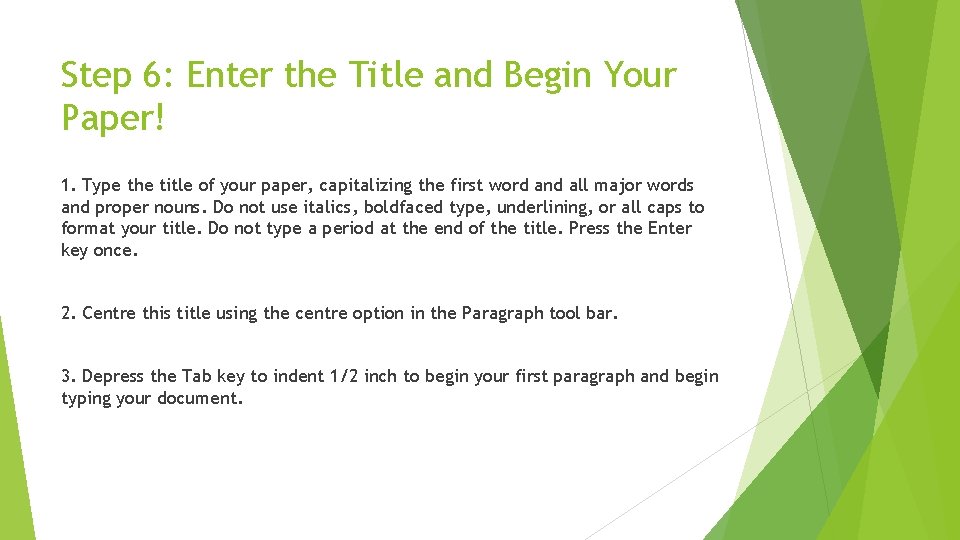 Step 6: Enter the Title and Begin Your Paper!

1. Type the title of your paper, capitalizing the first word and all major words and proper nouns. Do not use italics, boldfaced type, underlining, or all caps to format your title. Do not type a period at the end of the title. Press the Enter key once.

2. Centre this title using the centre option in the Paragraph tool bar.

3. Depress the Tab key to indent 1/2 inch to begin your first paragraph and begin typing your document.